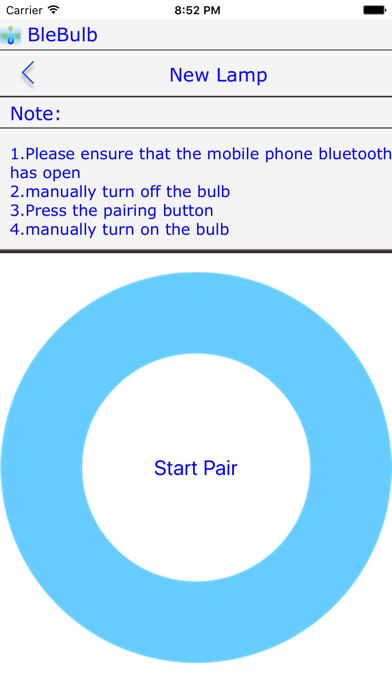 Carrier 8:52 PM

BleBulb

New Lamp

Note:

1.Please ensure that the mobile phone bluetooth has open
2.manually turn off the bulb
3.Press the pairing button
4.manually turn on the bulb

Start Pair